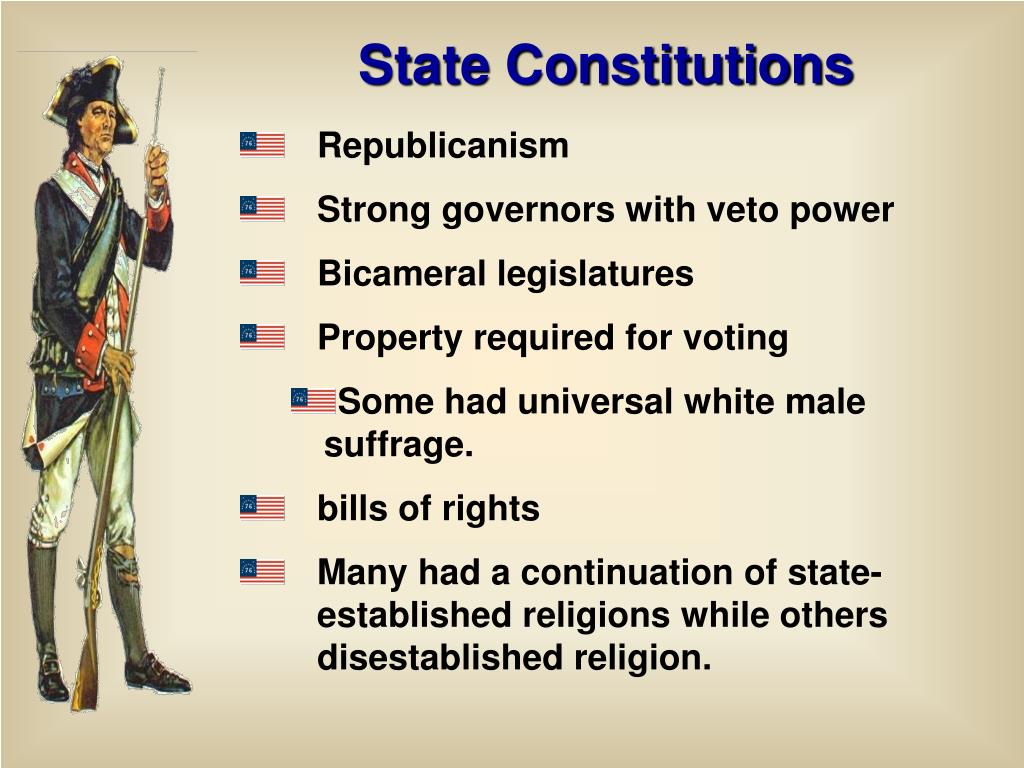 State Constitutions

Republicanism

Strong governors with veto power

Bicameral legislatures

Property required for voting

Some had universal white male suffrage.

bills of rights

Many had a continuation of state-established religions while others disestablished religion.